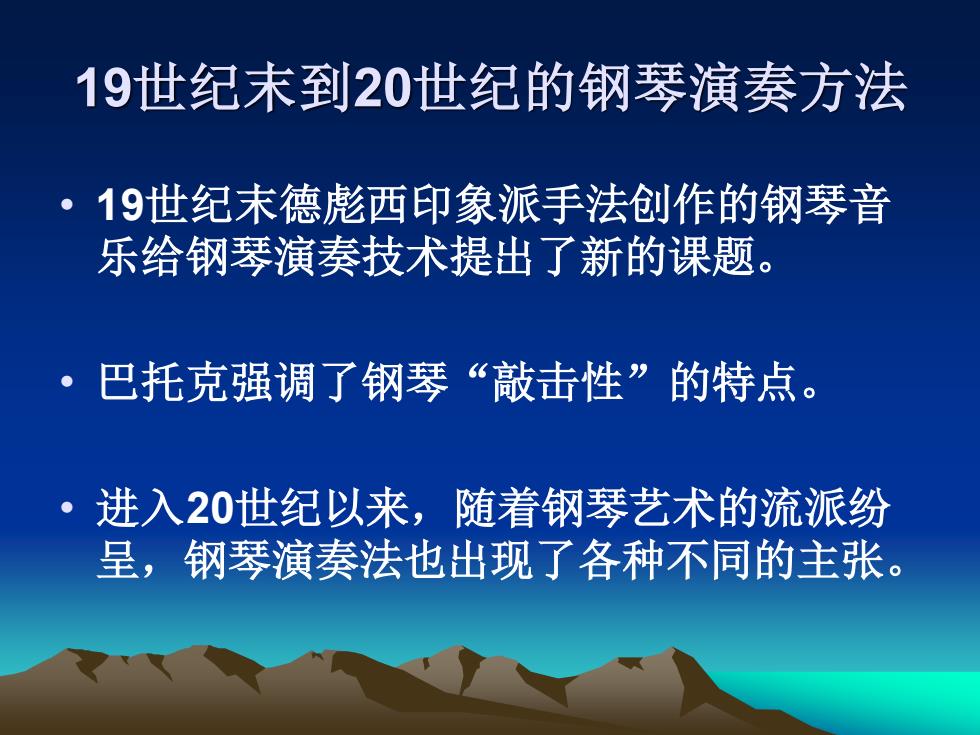 19世纪末到20世纪的钢琴演奏方法

• 19世纪末德彪西印象派手法创作的钢琴音乐给钢琴演奏技术提出了新的课题。

• 巴托克强调了钢琴“敲击性”的特点。

• 进入20世纪以来，随着钢琴艺术的流派纷呈，钢琴演奏法也出现了各种不同的主张。